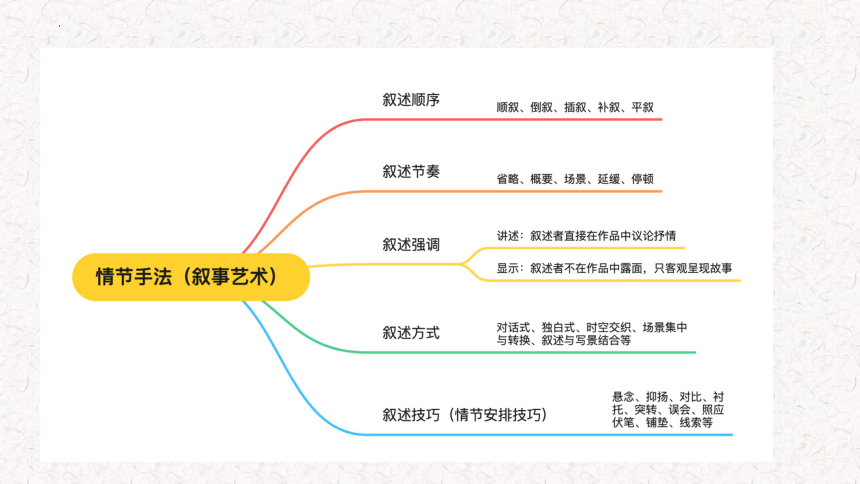 情节手法（叙事艺术）

叙述顺序
顺叙、倒叙、插叙、补叙、平叙

叙述节奏
省略、概要、场景、延缓、停顿

叙述强调
讲述：叙述者直接在作品中议论抒情
显示：叙述者不在作品中露面，只客观呈现故事

叙述方式
对话式、独白式、时空交织、场景集中与转换、叙述与写景结合等

叙述技巧（情节安排技巧）
悬念、抑扬、对比、衬托、突转、误会、照应伏笔、铺垫、线索等